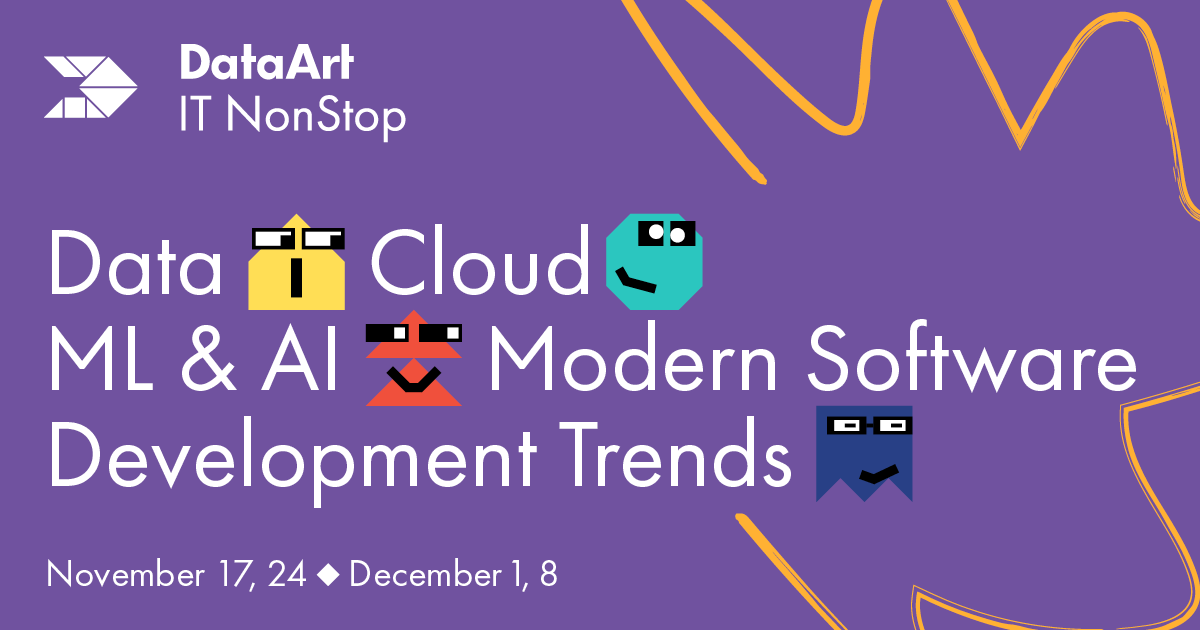 DataArt
IT NonStop

Data Cloud
ML & AI Modern Software
Development Trends

November 17, 24 ◆ December 1, 8